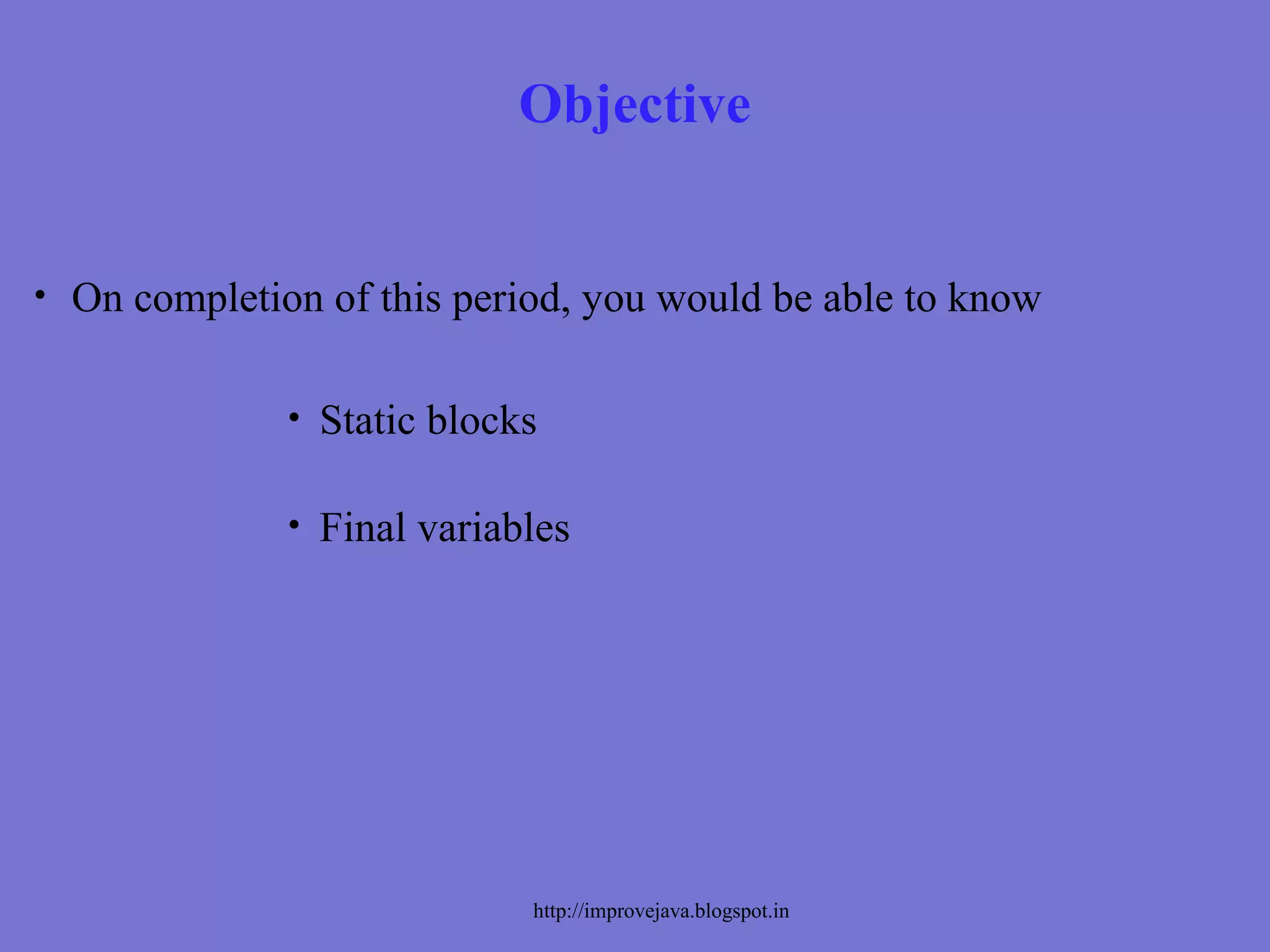 Objective

• On completion of this period, you would be able to know

• Static blocks

• Final variables

http://improvejava.blogspot.in